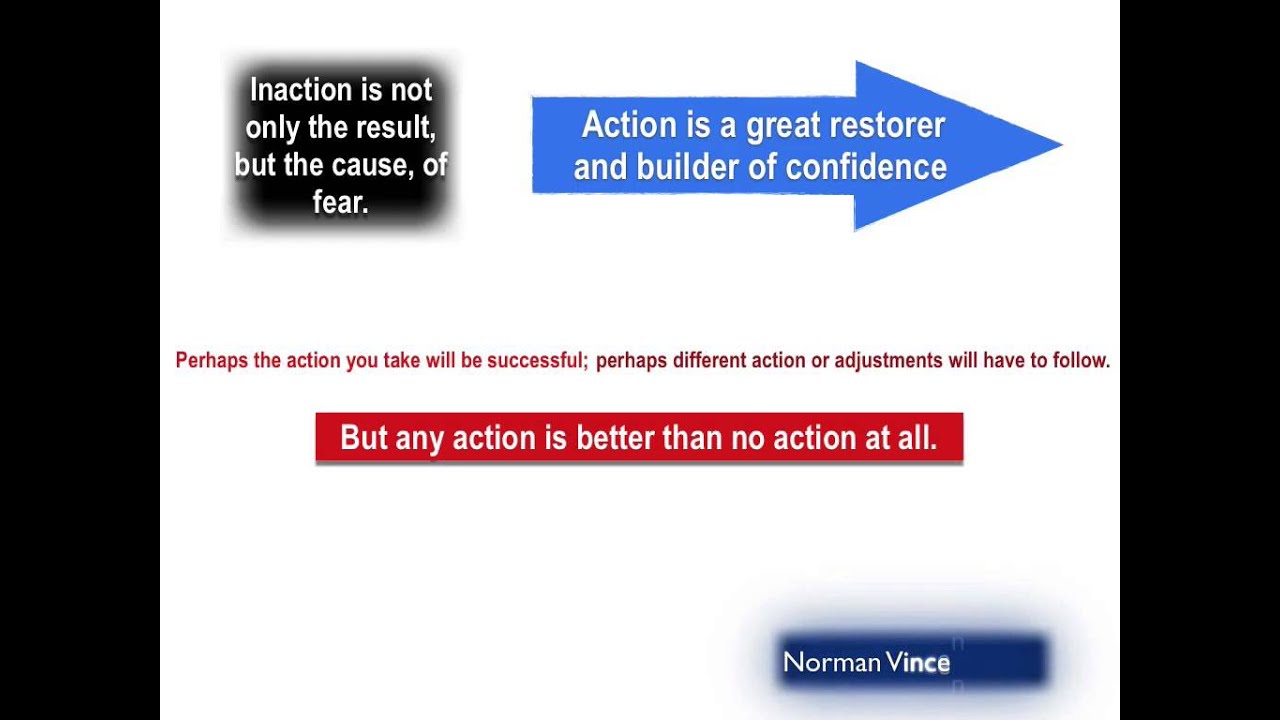 Inaction is not only the result, but the cause, of fear.

Action is a great restorer and builder of confidence

Perhaps the action you take will be successful; perhaps different action or adjustments will have to follow.

But any action is better than no action at all.

Norman Vince